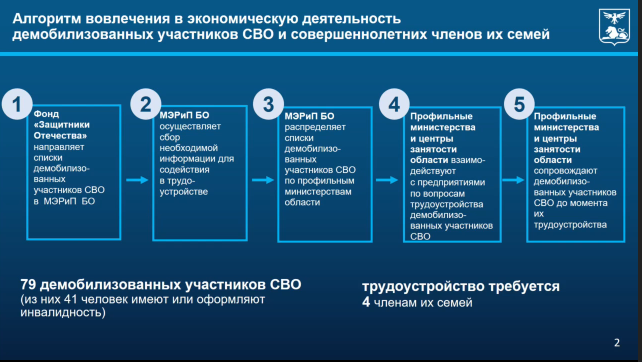 Алгоритм вовлечения в экономическую деятельность демобилизованных участников СВО и совершеннолетних членов их семей

1
Фонд «Защитники Отечества» направляет списки демобилизованных участников СВО в МЭРиП БО

2
МЭРиП БО осуществляет сбор необходимой информации для содействия в трудоустройстве

3
МЭРиП БО распределяет списки демобилизованных участников СВО по профильным министерствам области

4
Профильные министерства и центры занятости области взаимодействуют с предприятиями по вопросам трудоустройства демобилизованных участников СВО

5
Профильные министерства и центры занятости области сопровождают демобилизованных участников СВО до момента их трудоустройства

79 демобилизованных участников СВО
(из них 41 человек имеют или оформляют инвалидность)

трудоустройство требуется
4 членам их семей

2